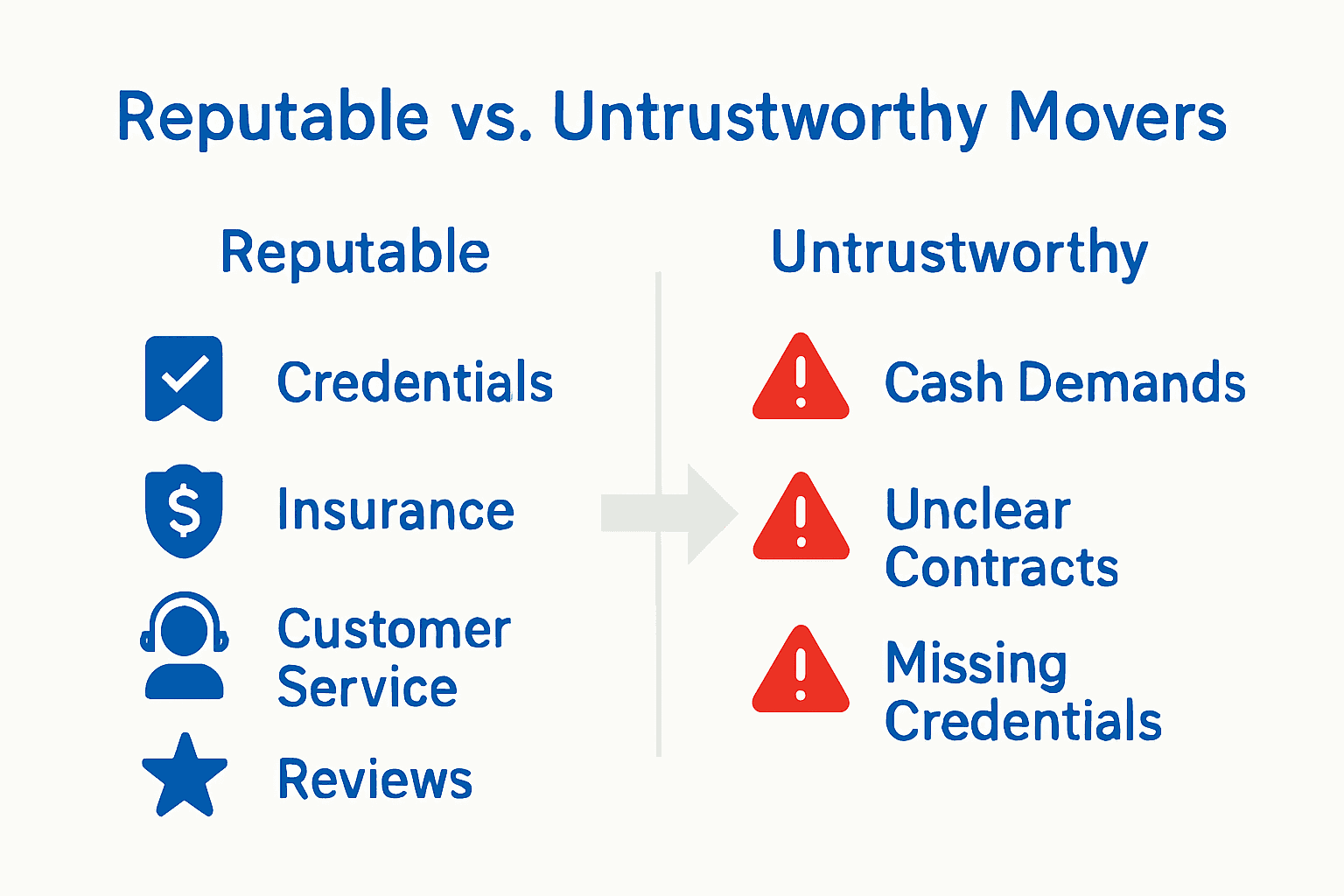 Reputable vs. Untrustworthy Movers

Reputable

Credentials

Insurance

Customer Service

Reviews

Untrustworthy

Cash Demands

Unclear Contracts

Missing Credentials